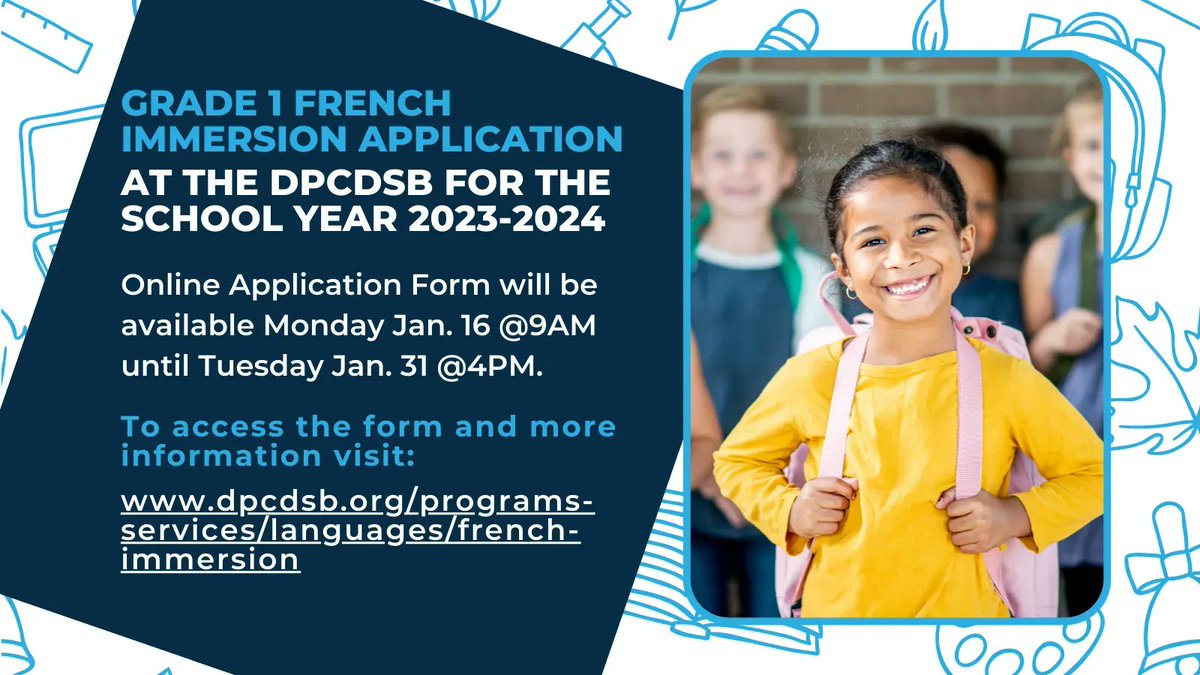 GRADE 1 FRENCH IMMERSION APPLICATION AT THE DPCDSB FOR THE SCHOOL YEAR 2023-2024

Online Application Form will be available Monday Jan. 16 @9AM until Tuesday Jan. 31 @4PM.

To access the form and more information visit:

www.dpcdsb.org/programs-services/languages/french-immersion